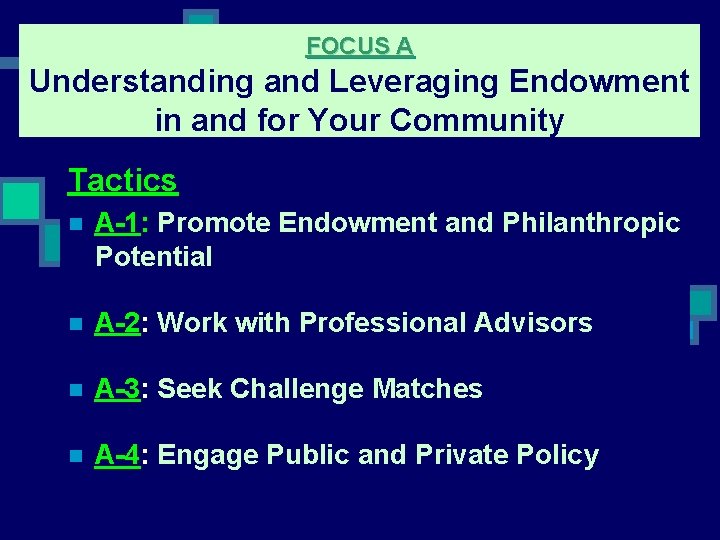 FOCUS A
Understanding and Leveraging Endowment in and for Your Community

Tactics

A-1: Promote Endowment and Philanthropic Potential

A-2: Work with Professional Advisors

A-3: Seek Challenge Matches

A-4: Engage Public and Private Policy